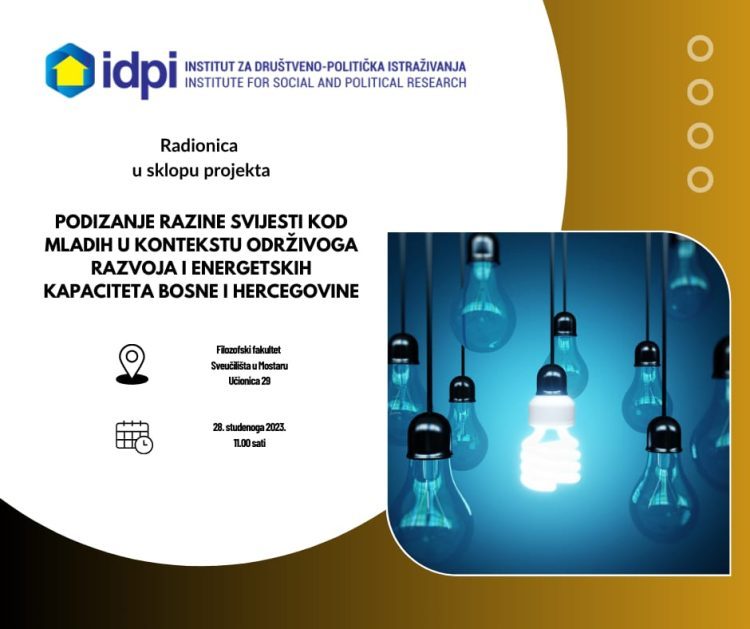 idpi INSTITUT ZA DRUŠTVENO-POLITIČKA ISTRAŽIVANJA
INSTITUTE FOR SOCIAL AND POLITICAL RESEARCH

Radionica
u sklopu projekta

PODIZANJE RAZINE SVIJESTI KOD MLADIH U KONTEKSTU ODRŽIVOGA RAZVOJA I ENERGETSKIH KAPACITETA BOSNE I HERCEGOVINE

Filozofski fakultet
Sveučilišta u Mostaru
Učionica 29

28. studenoga 2023.
11.00 sati